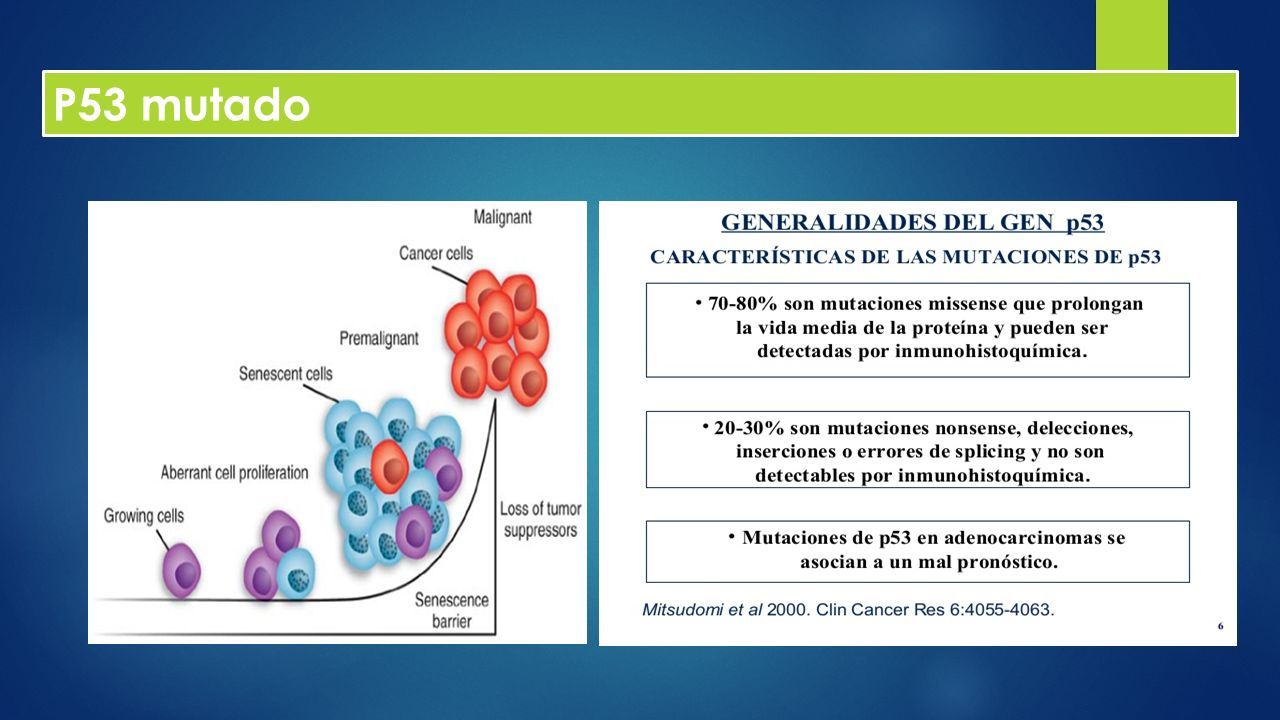 P53 mutado

Malignant

Cancer cells

Premalignant

Senescent cells

Aberrant cell proliferation

Growing cells

Loss of tumor suppressors

Senescence barrier

GENERALIDADES DEL GEN p53

CARACTERÍSTICAS DE LAS MUTACIONES DE p53

• 70-80% son mutaciones missense que prolongan la vida media de la proteína y pueden ser detectadas por inmunohistoquímica.

• 20-30% son mutaciones nonsense, delecciones, inserciones o errores de splicing y no son detectables por inmunohistoquímica.

• Mutaciones de p53 en adenocarcinomas se asocian a un mal pronóstico.

Mitsudomi et al 2000. Clin Cancer Res 6:4055-4063.

6